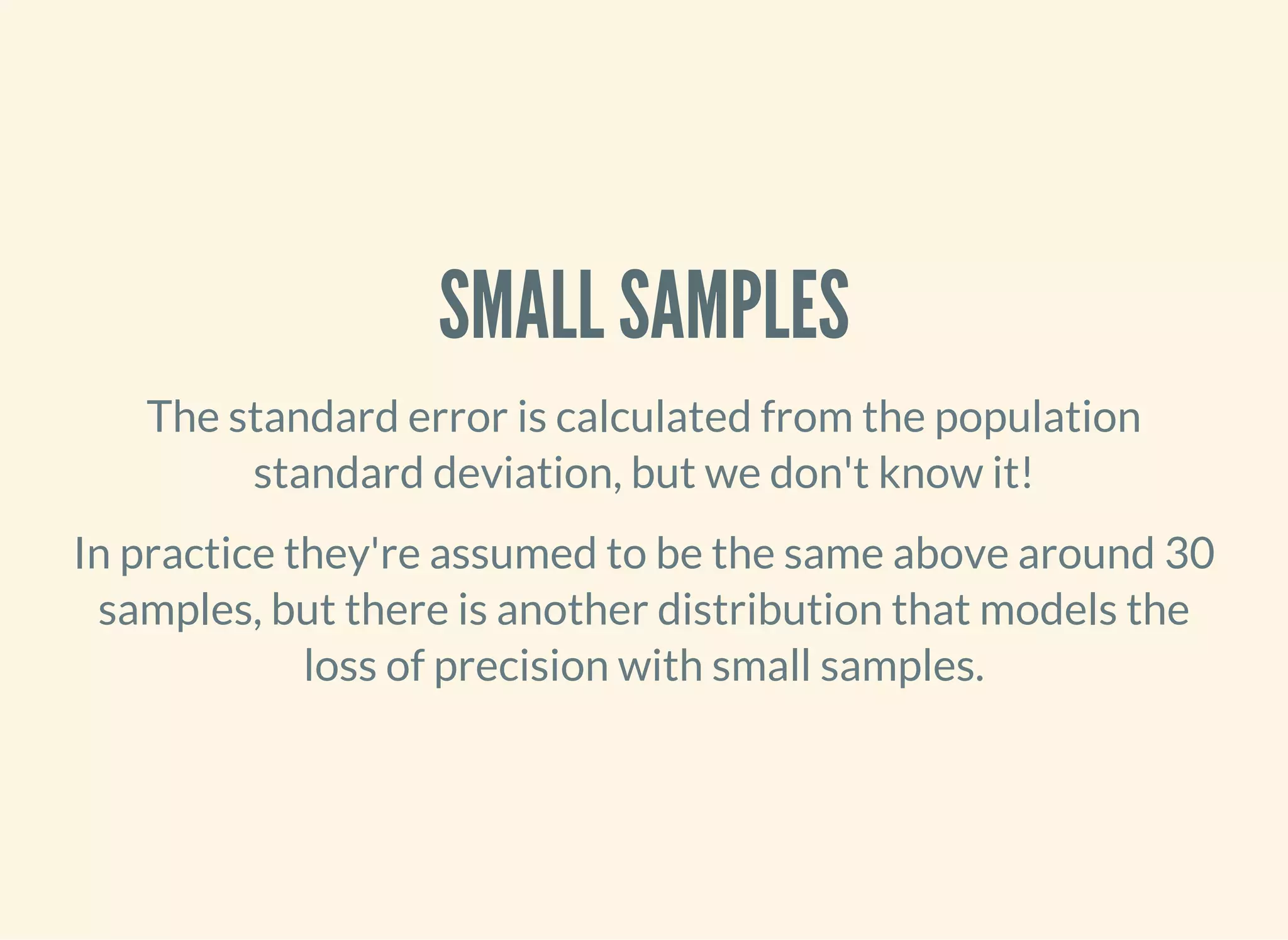 SMALL SAMPLES

The standard error is calculated from the population standard deviation, but we don't know it!

In practice they're assumed to be the same above around 30 samples, but there is another distribution that models the loss of precision with small samples.